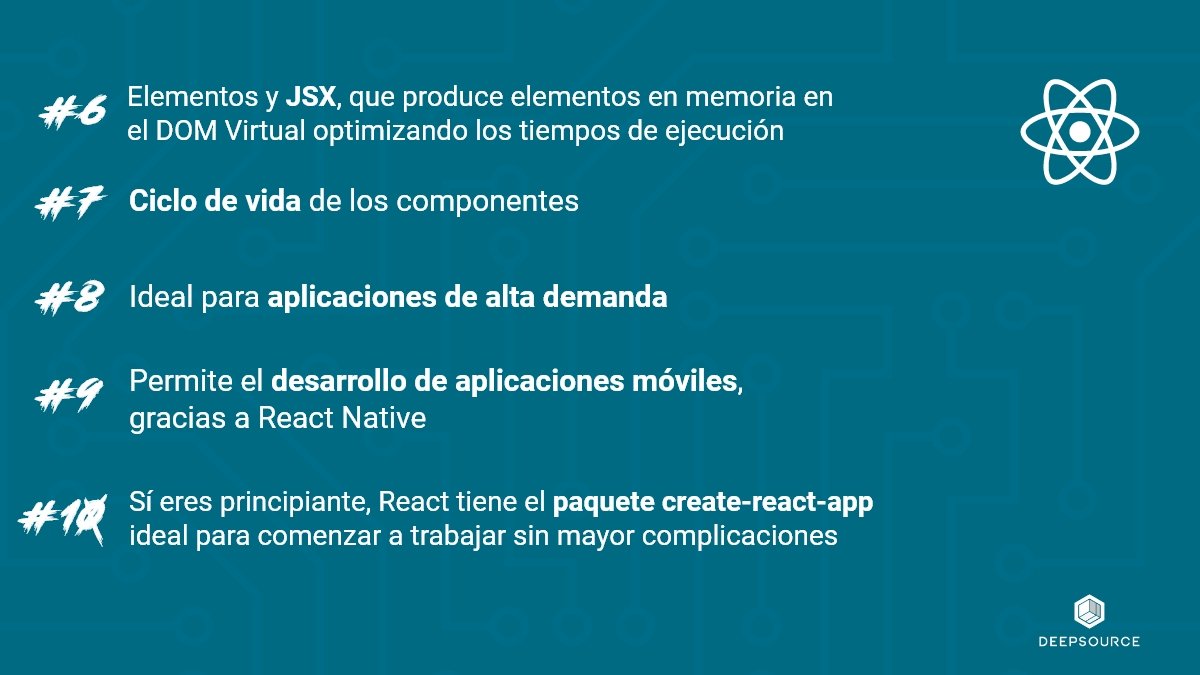 #6 Elementos y JSX, que produce elementos en memoria en el DOM Virtual optimizando los tiempos de ejecución

#7 Ciclo de vida de los componentes

#8 Ideal para aplicaciones de alta demanda

#9 Permite el desarrollo de aplicaciones móviles, gracias a React Native

#10 Sí eres principiante, React tiene el paquete create-react-app ideal para comenzar a trabajar sin mayor complicaciones

DEEPSOURCE